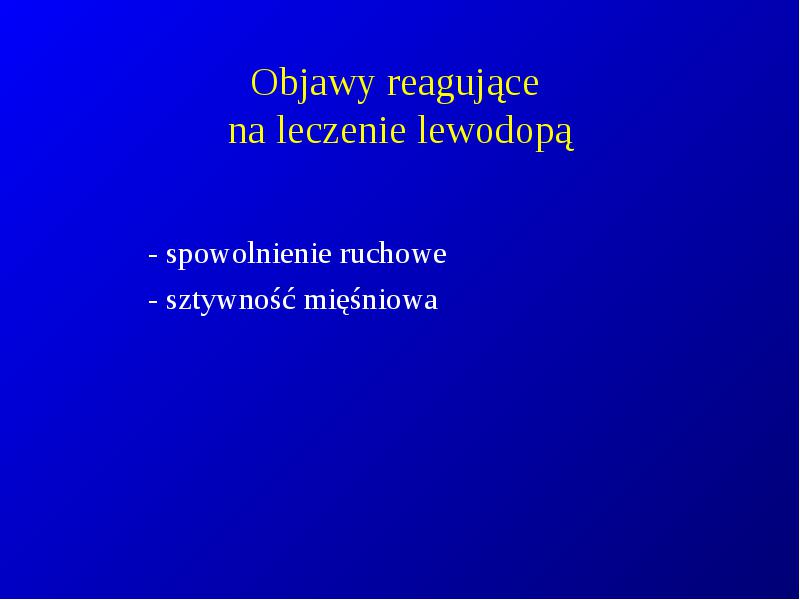 Objawy reagujące
na leczenie lewodopą

- spowolnienie ruchowe
- sztywność mięśniowa